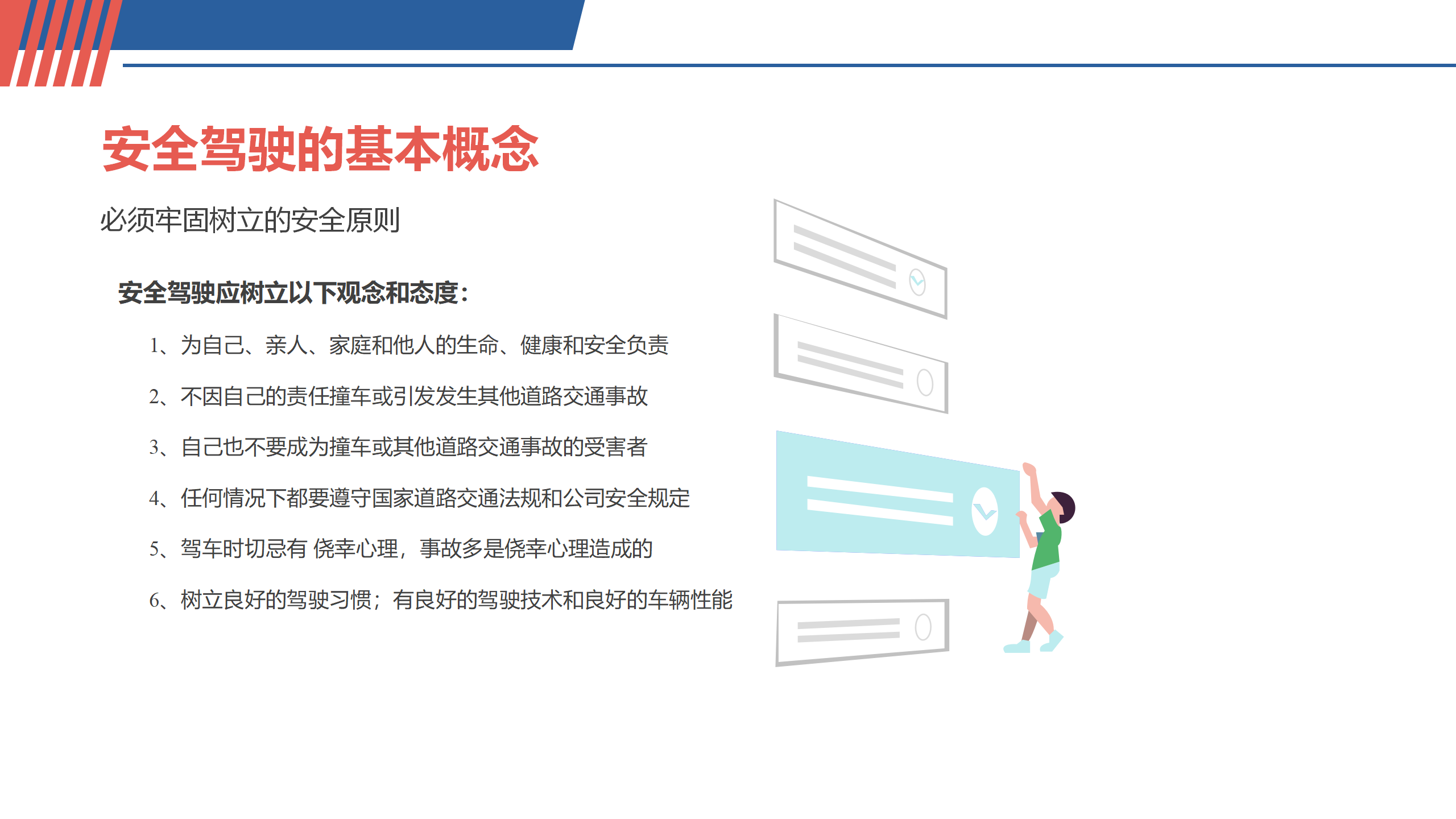 安全驾驶的基本概念

必须牢固树立的安全原则

安全驾驶应树立以下观念和态度：

1、为自己、亲人、家庭和他人的生命、健康和安全负责

2、不因自己的责任撞车或引发发生其他道路交通事故

3、自己也不要成为撞车或其他道路交通事故的受害者

4、任何情况下都要遵守国家道路交通法规和公司安全规定

5、驾车时切忌有 侥幸心理，事故多是侥幸心理造成的

6、树立良好的驾驶习惯；有良好的驾驶技术和良好的车辆性能